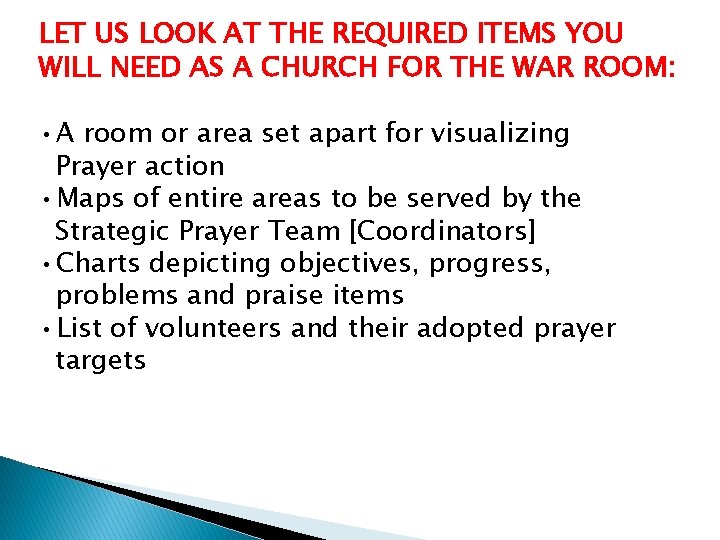 LET US LOOK AT THE REQUIRED ITEMS YOU WILL NEED AS A CHURCH FOR THE WAR ROOM:

• A room or area set apart for visualizing Prayer action
• Maps of entire areas to be served by the Strategic Prayer Team [Coordinators]
• Charts depicting objectives, progress, problems and praise items
• List of volunteers and their adopted prayer targets